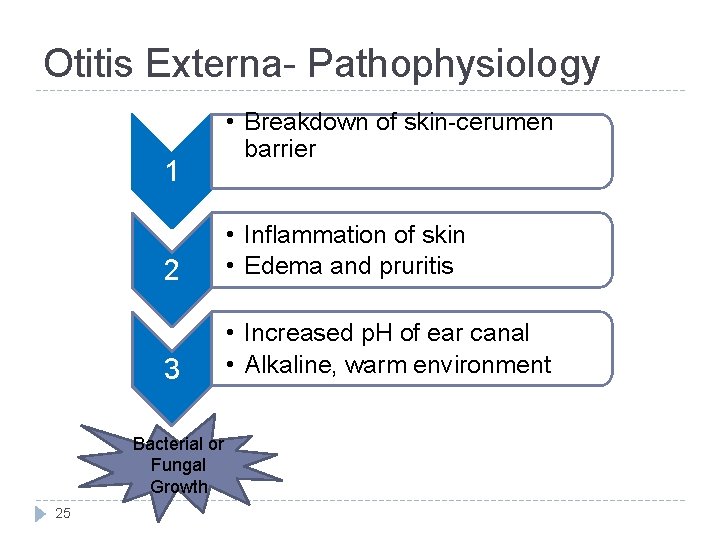 Otitis Externa- Pathophysiology

1

• Breakdown of skin-cerumen barrier

2

• Inflammation of skin
• Edema and pruritis

3

• Increased pH of ear canal
• Alkaline, warm environment

Bacterial or Fungal Growth

25